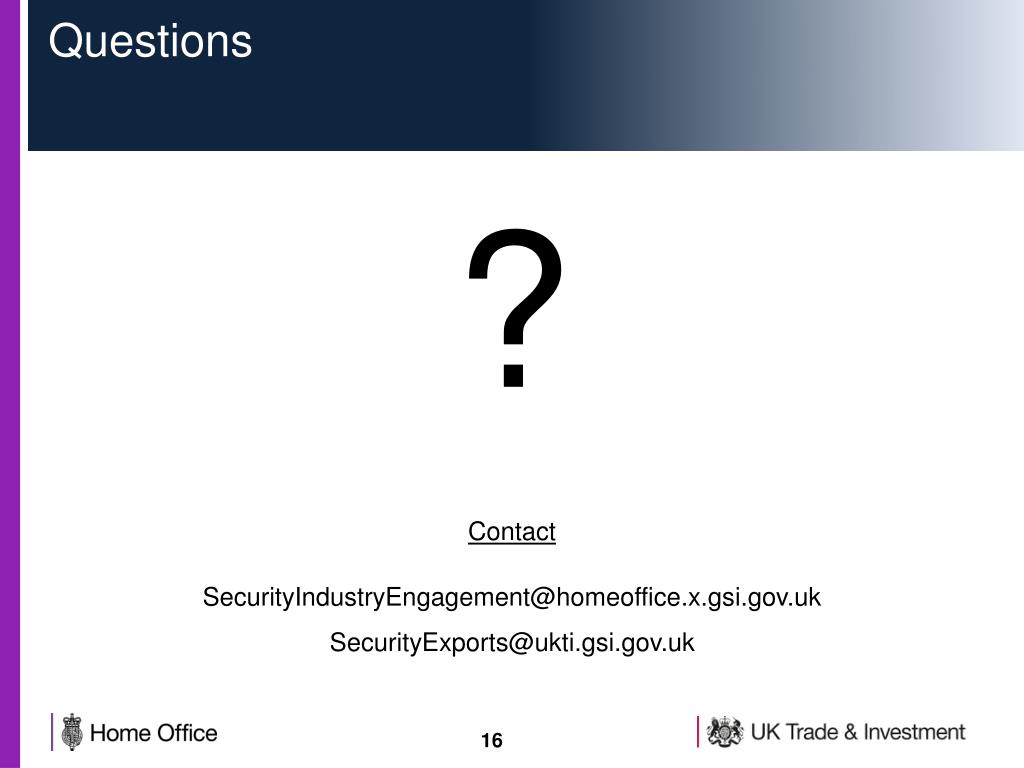 Questions

?

Contact

SecurityIndustryEngagement@homeoffice.x.gsi.gov.uk

SecurityExports@ukti.gsi.gov.uk

Home Office

16

UK Trade & Investment